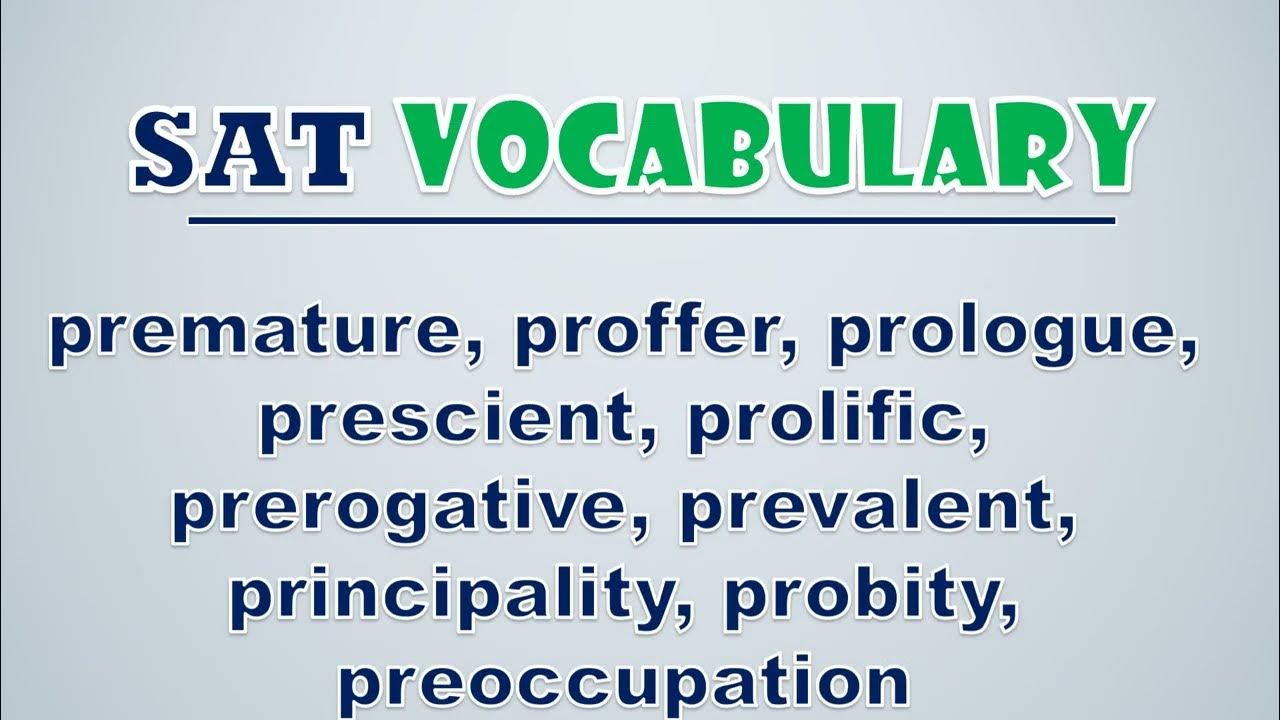 SAT VOCABULARY

premature, proffer, prologue, prescient, prolific, prerogative, prevalent, principality, probity, preoccupation